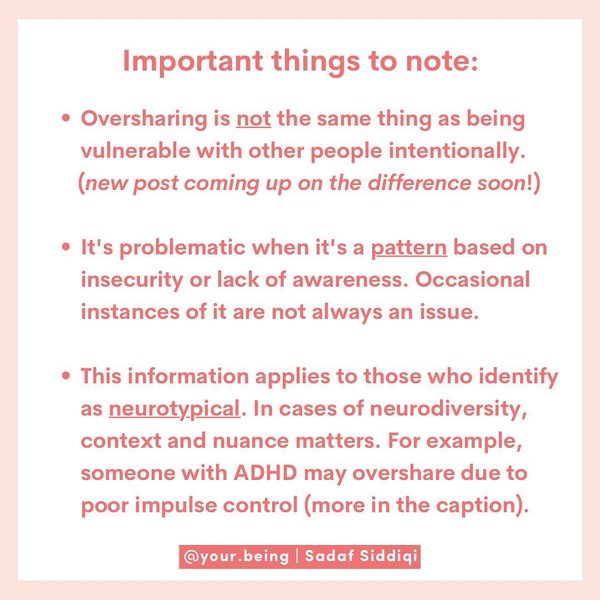 Important things to note:

• Oversharing is not the same thing as being vulnerable with other people intentionally. (new post coming up on the difference soon!)

• It's problematic when it's a pattern based on insecurity or lack of awareness. Occasional instances of it are not always an issue.

• This information applies to those who identify as neurotypical. In cases of neurodiversity, context and nuance matters. For example, someone with ADHD may overshare due to poor impulse control (more in the caption).

@your.being | Sadaf Siddiqi